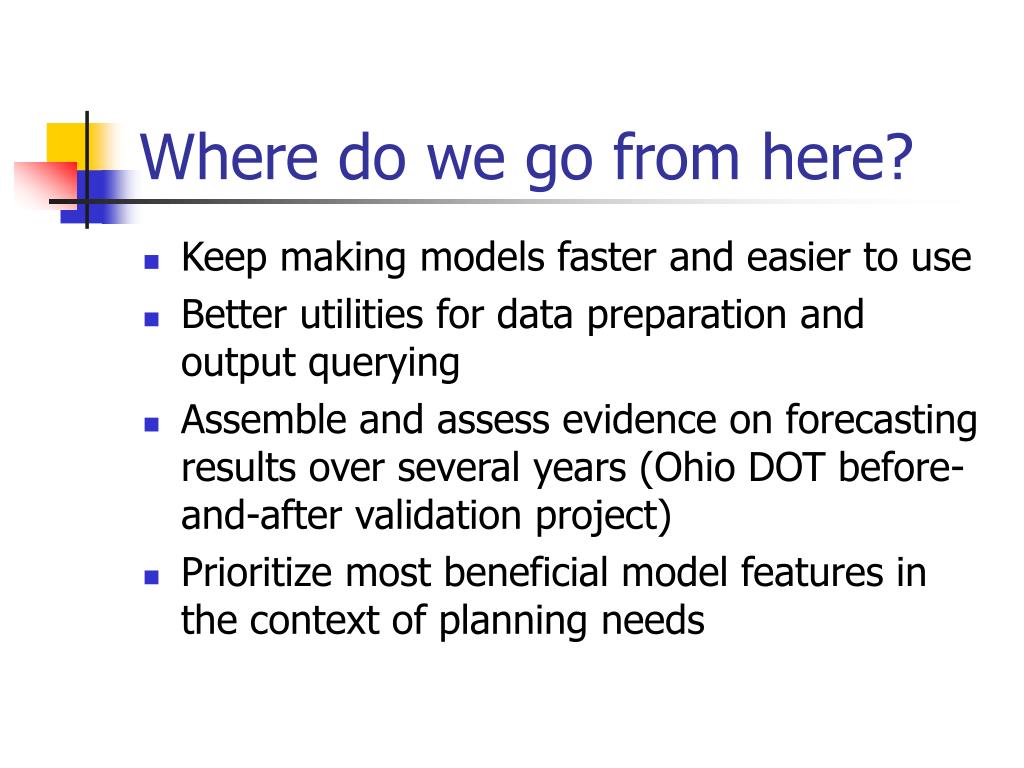 Where do we go from here?

- Keep making models faster and easier to use
- Better utilities for data preparation and output querying
- Assemble and assess evidence on forecasting results over several years (Ohio DOT before-and-after validation project)
- Prioritize most beneficial model features in the context of planning needs